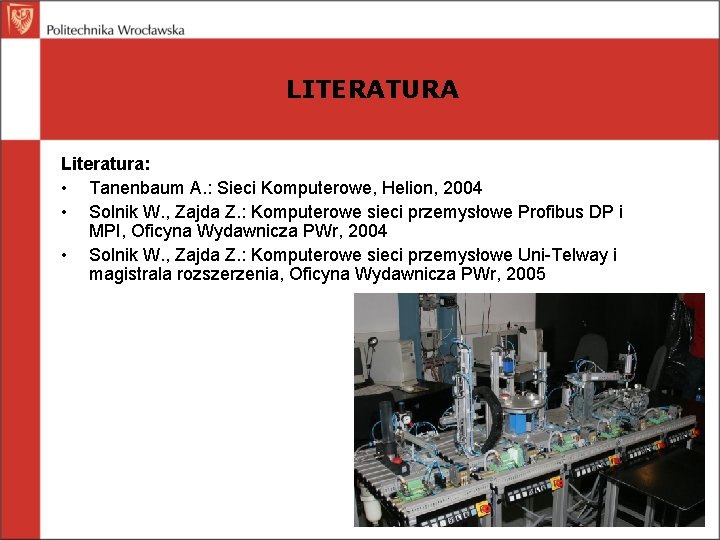 Politechnika Wrocławska

LITERATURA

Literatura:
• Tanenbaum A.: Sieci Komputerowe, Helion, 2004
• Solnik W., Zajda Z.: Komputerowe sieci przemysłowe Profibus DP i MPI, Oficyna Wydawnicza PWr, 2004
• Solnik W., Zajda Z.: Komputerowe sieci przemysłowe Uni-Telway i magistrala rozszerzenia, Oficyna Wydawnicza PWr, 2005